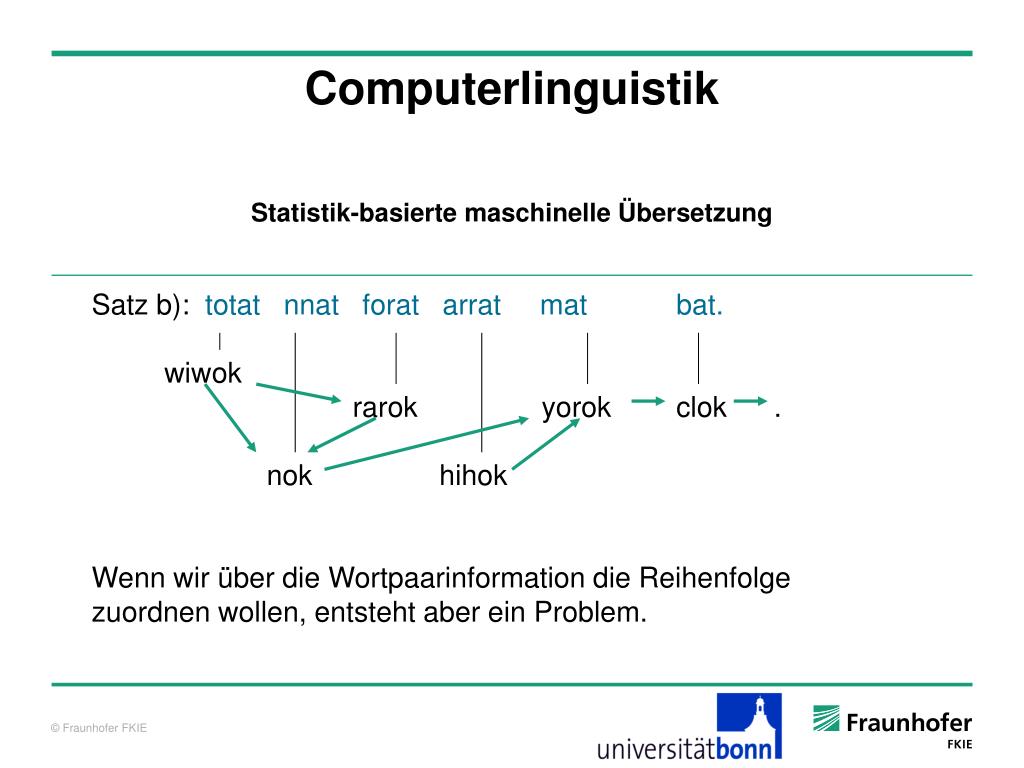 Computerlinguistik

Statistik-basierte maschinelle Übersetzung

Satz b): totat nnat forat arrat mat bat.

wiwok

rarok yorok clok .

nok hihok

Wenn wir über die Wortpaarinformation die Reihenfolge zuordnen wollen, entsteht aber ein Problem.

© Fraunhofer FKIE

universitätbonn

Fraunhofer FKIE